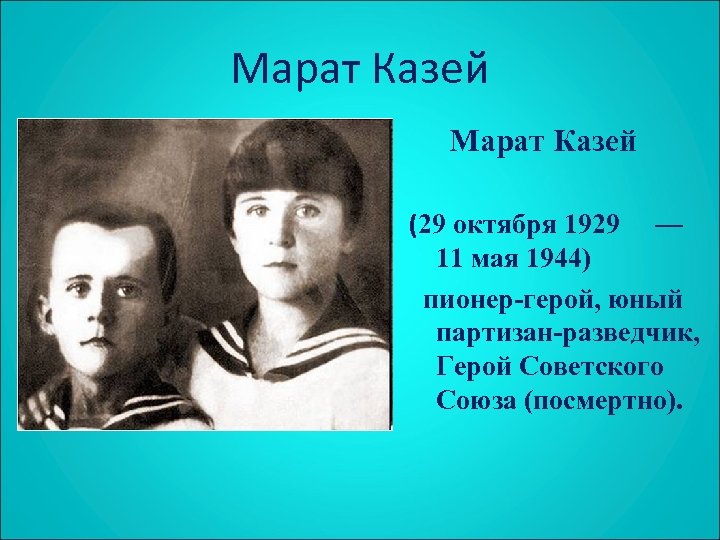 Марат Казей

Марат Казей

(29 октября 1929 — 11 мая 1944)

пионер-герой, юный партизан-разведчик, Герой Советского Союза (посмертно).